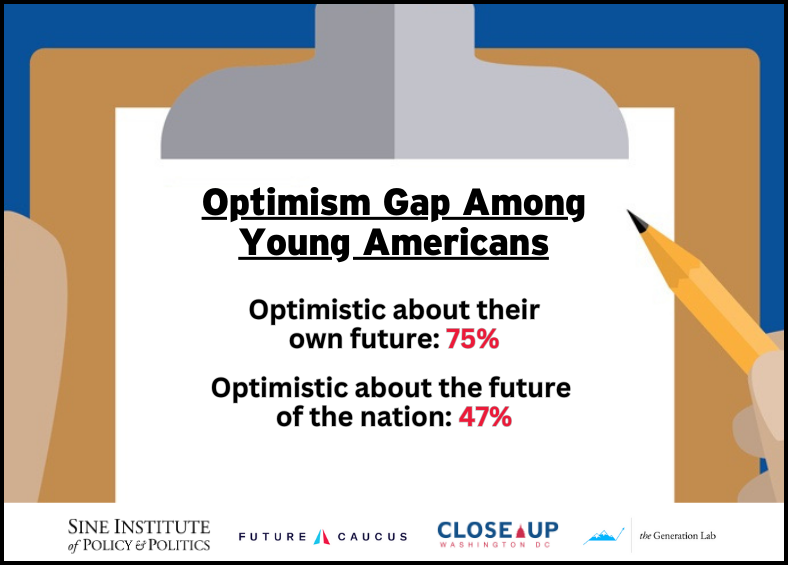 Optimism Gap Among Young Americans

Optimistic about their own future: 75%

Optimistic about the future of the nation: 47%

SINE INSTITUTE of POLICY & POLITICS

FUTURE CAUCUS

CLOSE UP WASHINGTON DC

the Generation Lab